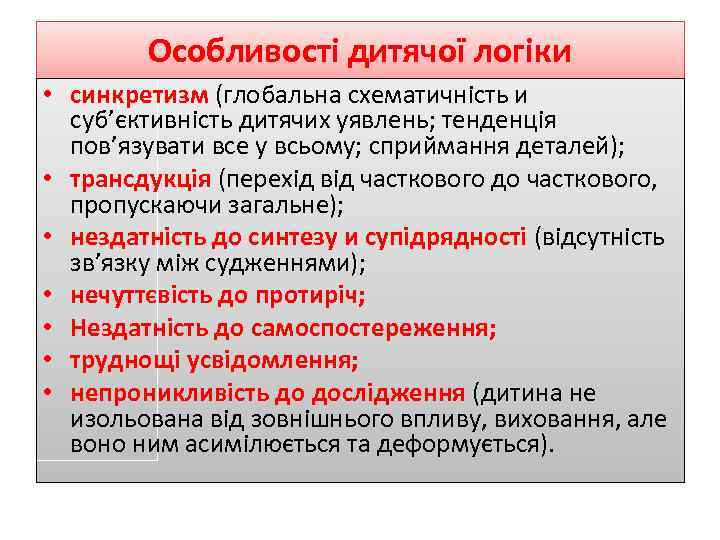 Особливості дитячої логіки

• синкретизм (глобальна схематичність и суб'єктивність дитячих уявлень; тенденція пов'язувати все у всьому; сприймання деталей);
• трансдукція (перехід від часткового до часткового, пропускаючи загальне);
• нездатність до синтезу и супідрядності (відсутність зв'язку між судженнями);
• нечуттєвість до протиріч;
• Нездатність до самоспостереження;
• труднощі усвідомлення;
• непроникливість до дослідження (дитина не изольована від зовнішнього впливу, виховання, але воно ним асимілюється та деформується).